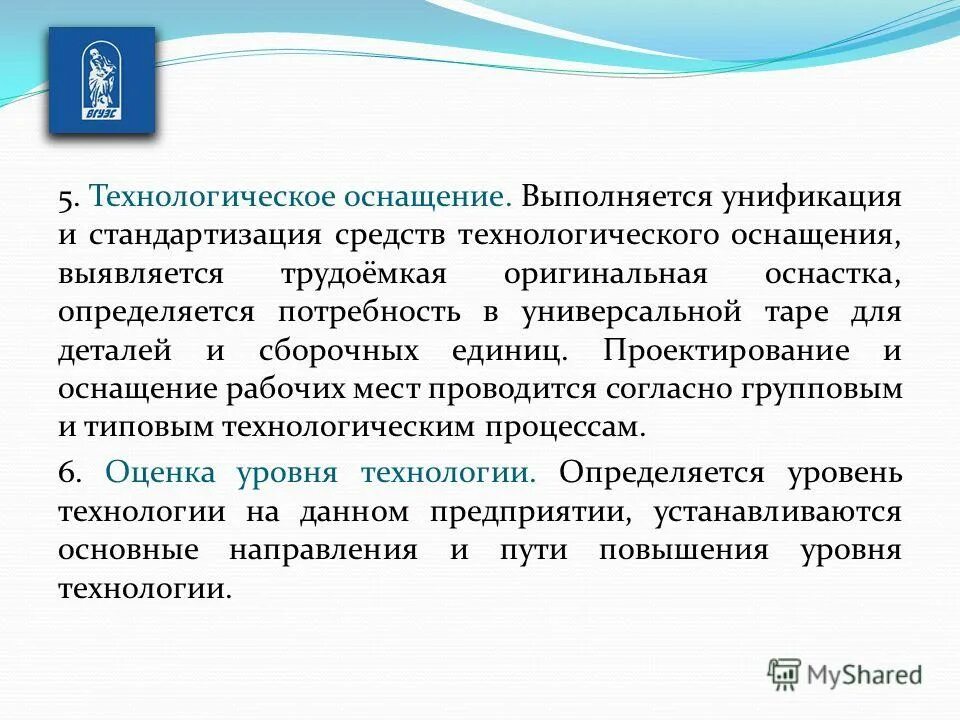 ВГУЭС

5. Технологическое оснащение. Выполняется унификация и стандартизация средств технологического оснащения, выявляется трудоёмкая оригинальная оснастка, определяется потребность в универсальной таре для деталей и сборочных единиц. Проектирование и оснащение рабочих мест проводится согласно групповым и типовым технологическим процессам.

6. Оценка уровня технологии. Определяется уровень технологии на данном предприятии, устанавливаются основные направления и пути повышения уровня технологии.

MyShared